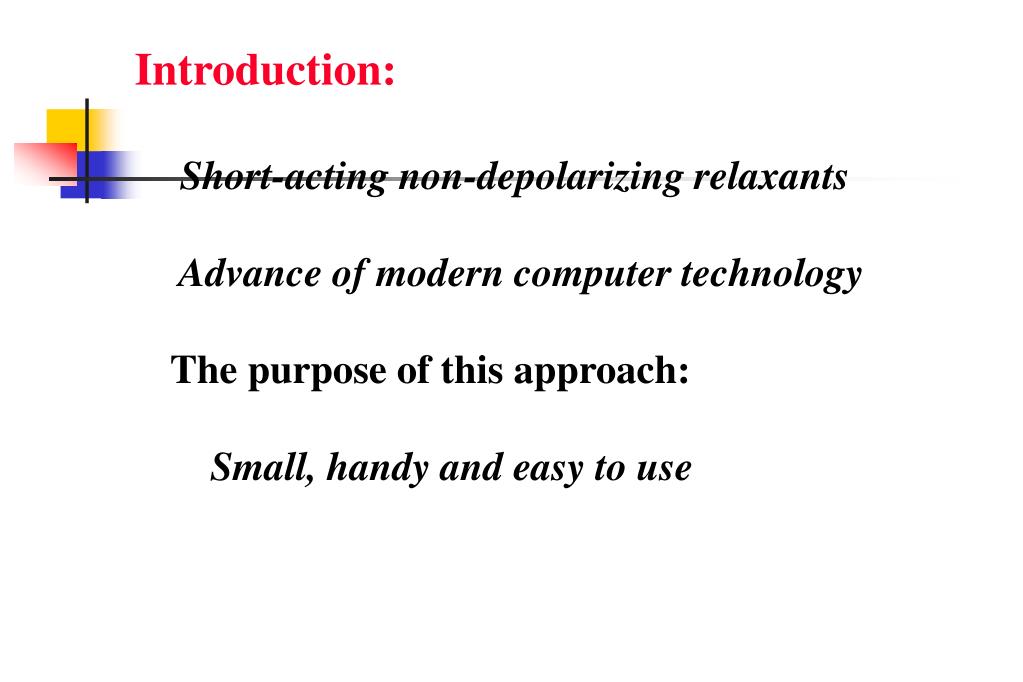 Introduction:

Short-acting non-depolarizing relaxants

Advance of modern computer technology

The purpose of this approach:

Small, handy and easy to use